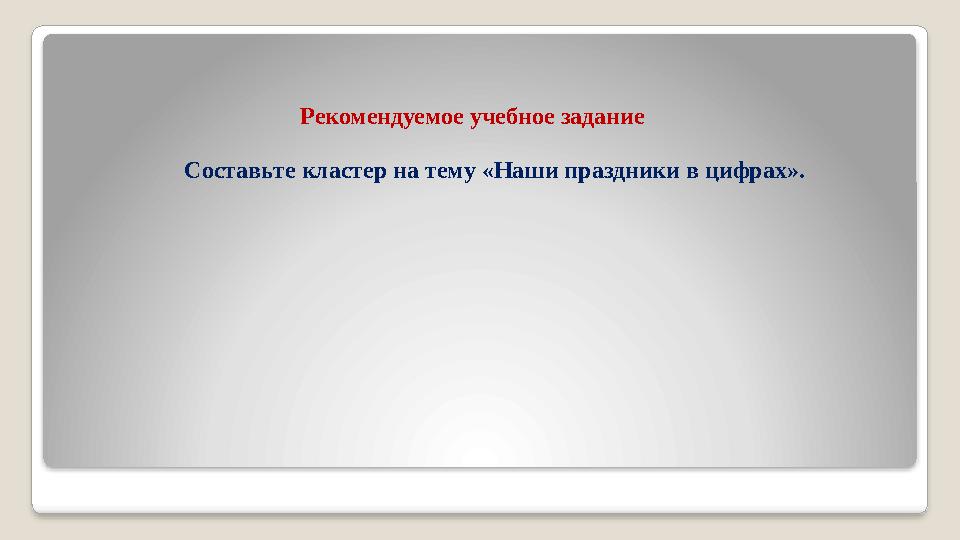 Рекомендуемое учебное задание

Составьте кластер на тему «Наши праздники в цифрах».